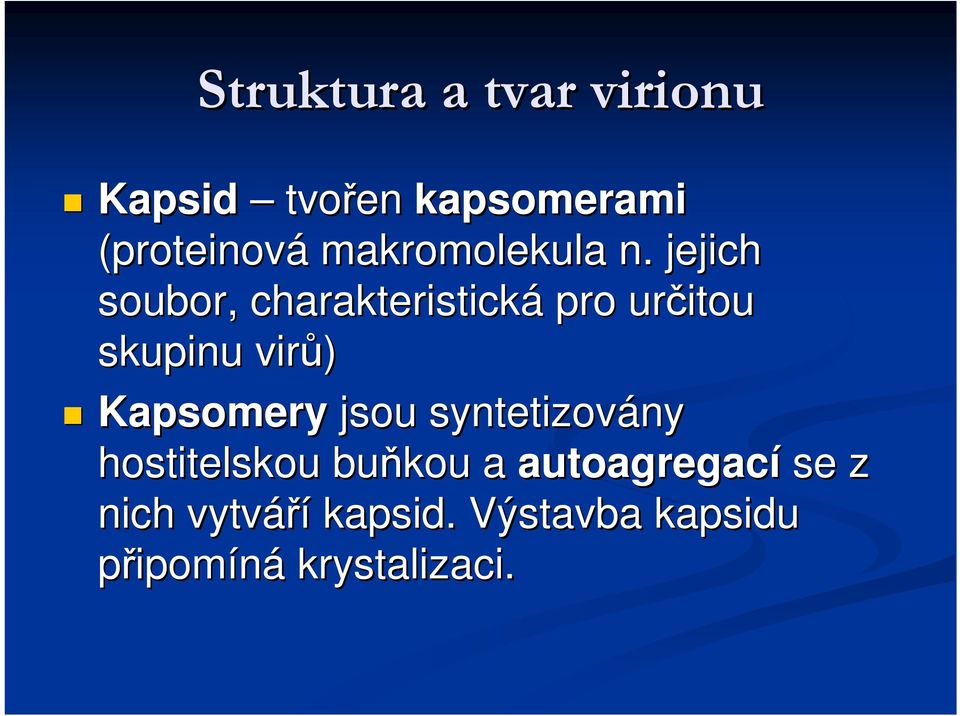 Struktura a tvar virionu

Kapsid – tvořen kapsomerami (proteinová makromolekula n. jejich soubor, charakteristická pro určitou skupinu virů)

Kapsomery jsou syntetizovány hostitelskou buňkou a autoagregací se z nich vytváří kapsid. Výstavba kapsidu připomíná krystalizaci.